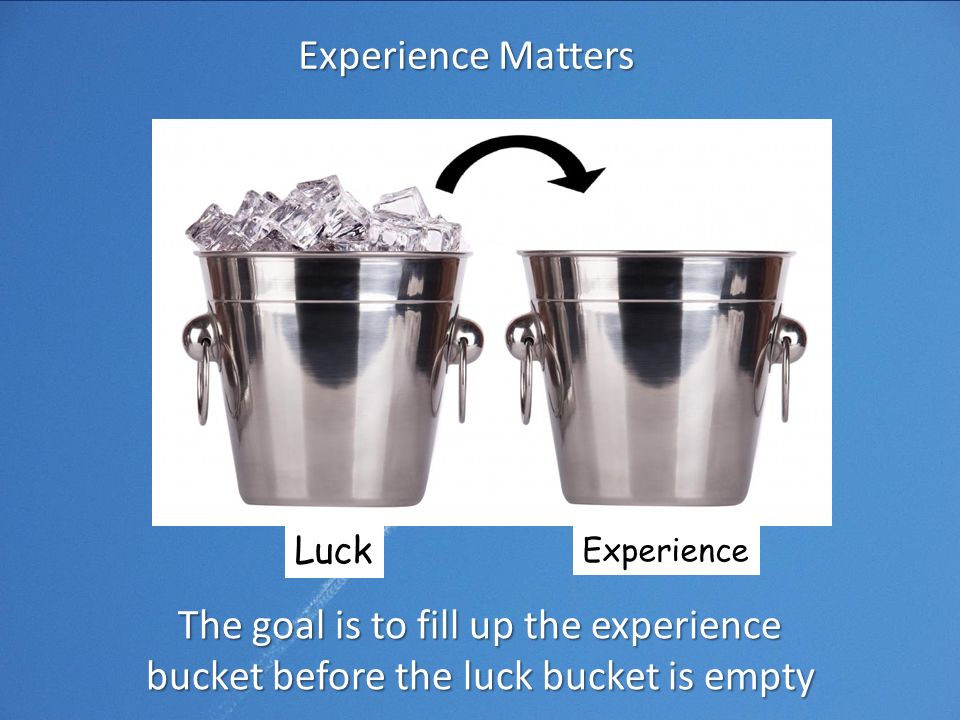 Experience Matters

Luck

Experience

The goal is to fill up the experience bucket before the luck bucket is empty